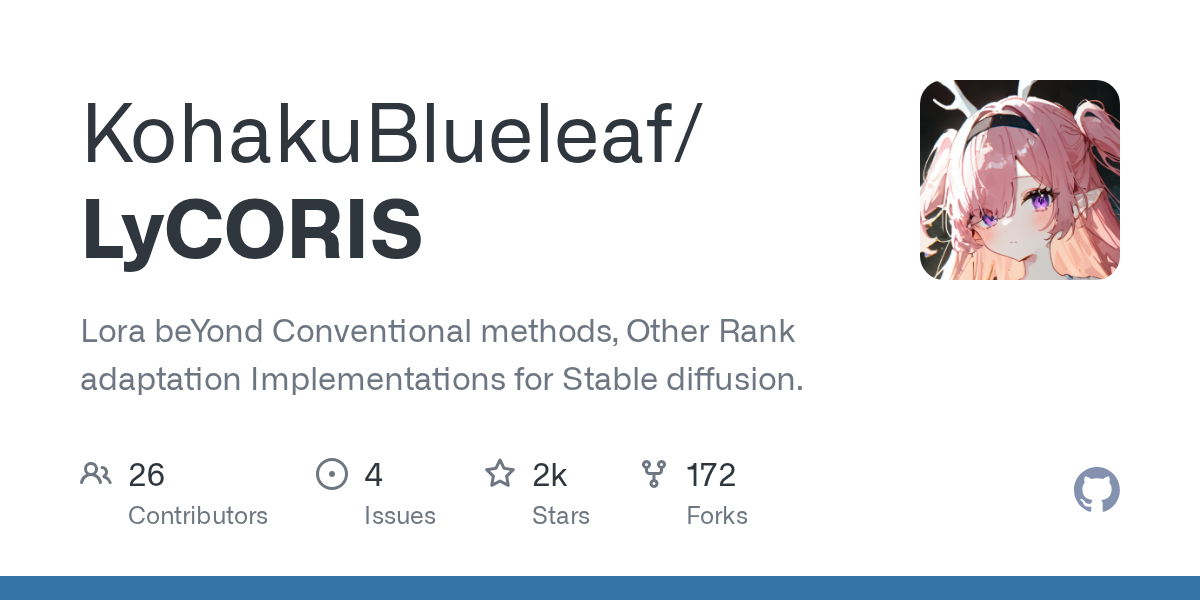 KohakuBlueleaf/
LyCORIS

Lora beYond Conventional methods, Other Rank adaptation Implementations for Stable diffusion.

26
Contributors

4
Issues

2k
Stars

172
Forks